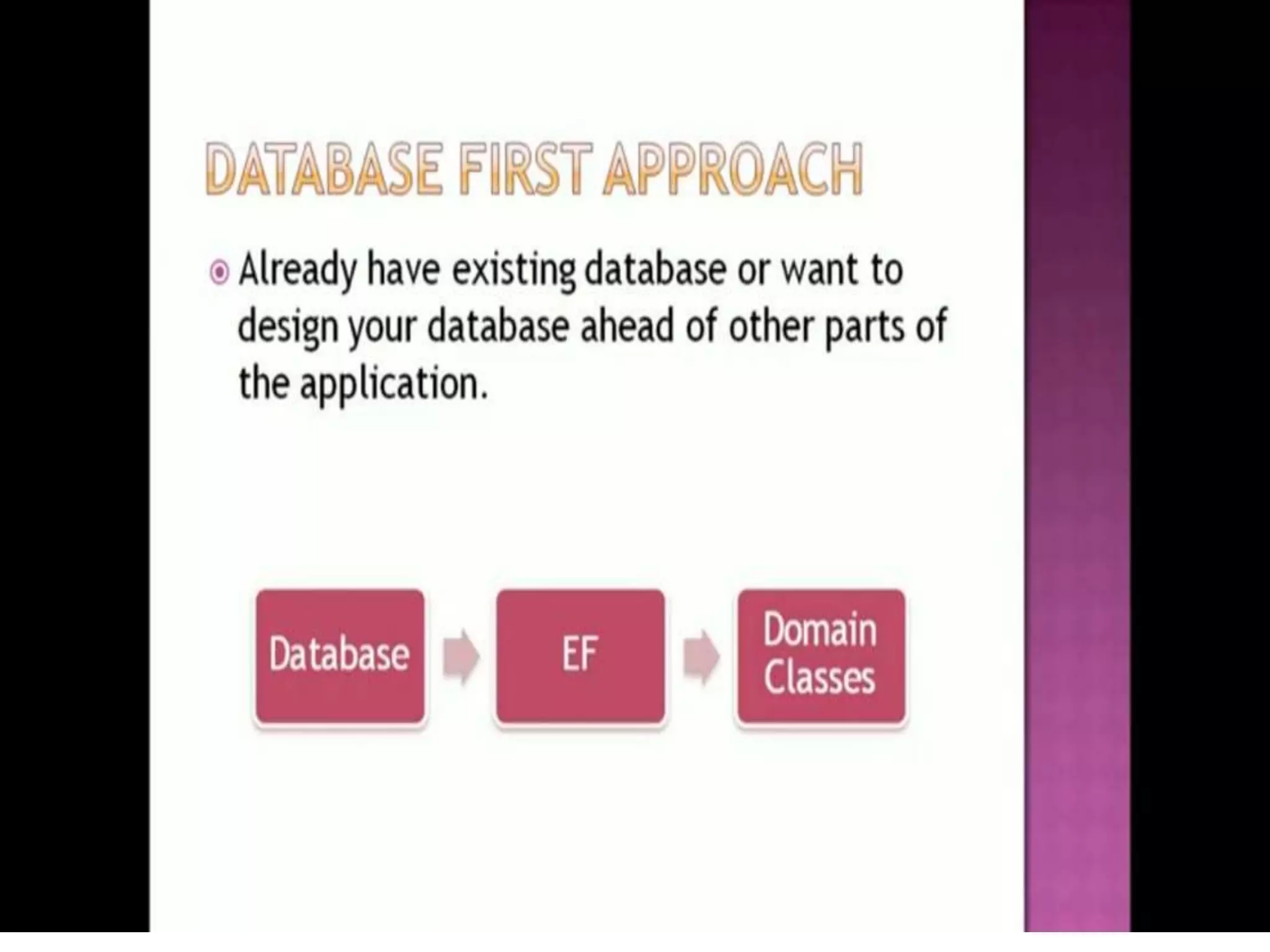 DATABASE FIRST APPROACH

Already have existing database or want to design your database ahead of other parts of the application.

Database

EF

Domain Classes